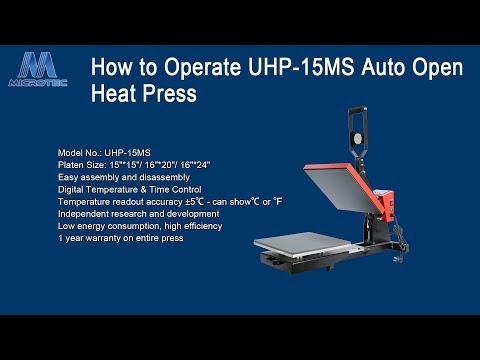 MICROTEC

How to Operate UHP-15MS Auto Open Heat Press

Model No.: UHP-15MS
Platen Size: 15"*15"/ 16"*20"/ 16"*24"
Easy assembly and disassembly
Digital Temperature & Time Control
Temperature readout accuracy ±5℃ - can show℃ or ℉
Independent research and development
Low energy consumption, high efficiency
1 year warranty on entire press